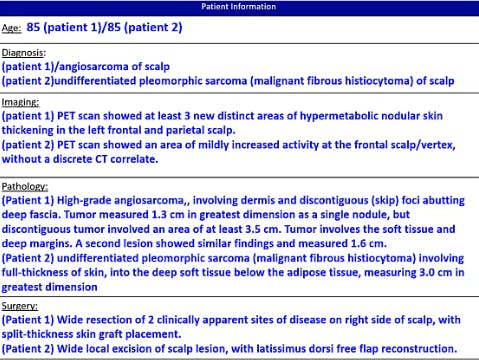 Patient Information

Age: 85 (patient 1)/85 (patient 2)

Diagnosis:
(patient 1)/angiosarcoma of scalp
(patient 2)undifferentiated pleomorphic sarcoma (malignant fibrous histiocytoma) of scalp

Imaging:
(patient 1) PET scan showed at least 3 new distinct areas of hypermetabolic nodular skin thickening in the left frontal and parietal scalp.
(patient 2) PET scan showed an area of mildly increased activity at the frontal scalp/vertex, without a discrete CT correlate.

Pathology:
(Patient 1) High-grade angiosarcoma,, involving dermis and discontiguous (skip) foci abutting deep fascia. Tumor measured 1.3 cm in greatest dimension as a single nodule, but discontiguous tumor involved an area of at least 3.5 cm. Tumor involves the soft tissue and deep margins. A second lesion showed similar findings and measured 1.6 cm.
(Patient 2) undifferentiated pleomorphic sarcoma (malignant fibrous histiocytoma) involving full-thickness of skin, into the deep soft tissue below the adipose tissue, measuring 3.0 cm in greatest dimension

Surgery:
(Patient 1) Wide resection of 2 clinically apparent sites of disease on right side of scalp, with split-thickness skin graft placement.
(Patient 2) Wide local excision of scalp lesion, with latissimus dorsi free flap reconstruction.